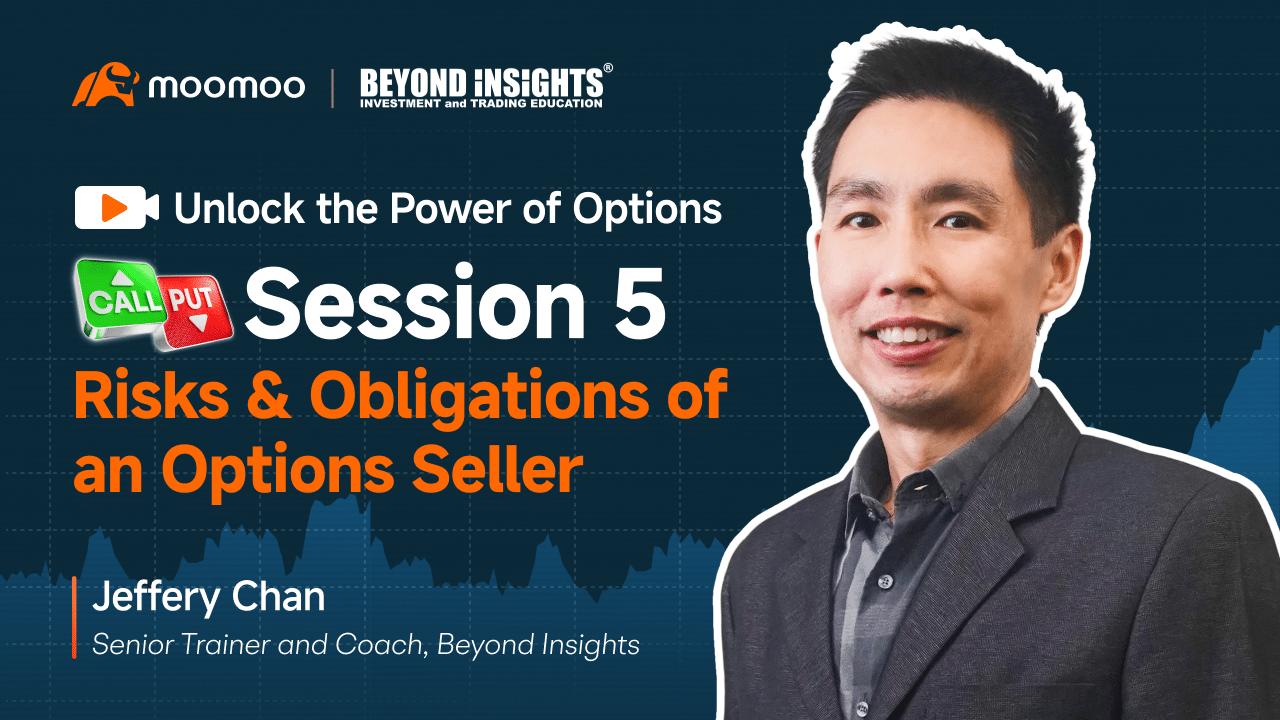 moomoo | BEYOND INSIGHTS®
INVESTMENT and TRADING EDUCATION

Unlock the Power of Options

CALL PUT Session 5

Risks & Obligations of an Options Seller

Jeffery Chan

Senior Trainer and Coach, Beyond Insights